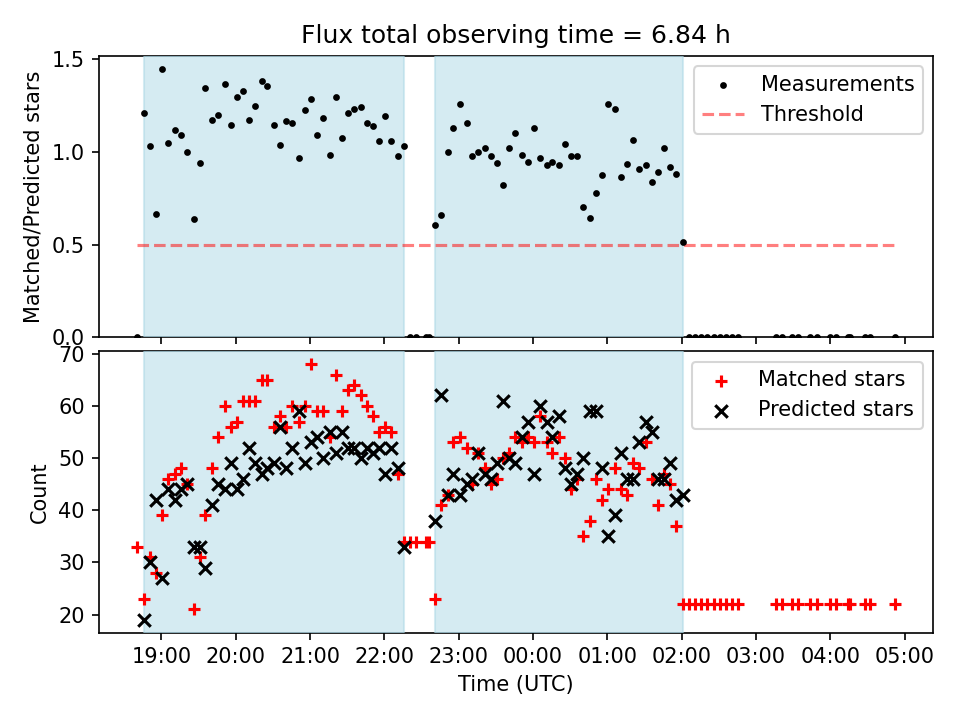 Flux total observing time = 6.84 h

Matched/Predicted stars

1.5
1.0
0.5
0.0

Measurements
Threshold

Count

70
60
50
40
30
20

Matched stars
Predicted stars

19:00 20:00 21:00 22:00 23:00 00:00 01:00 02:00 03:00 04:00 05:00

Time (UTC)